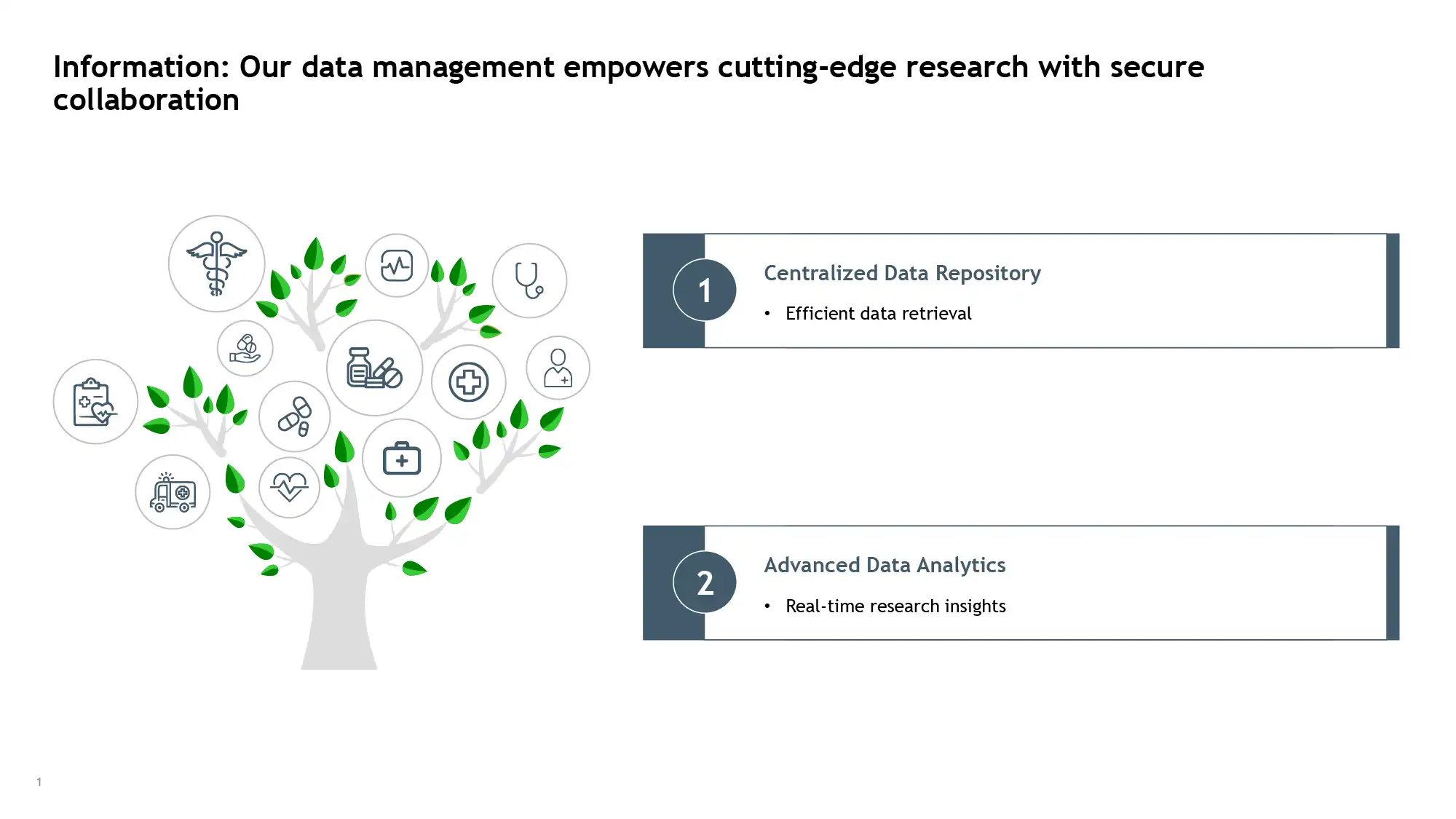 Information: Our data management empowers cutting-edge research with secure collaboration

1

Centralized Data Repository

• Efficient data retrieval

2

Advanced Data Analytics

• Real-time research insights

1